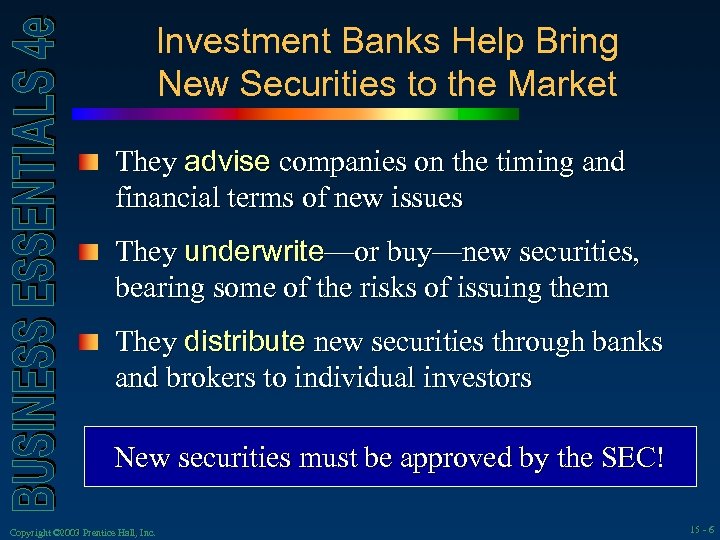 BUSINESS ESSENTIALS 4e

Investment Banks Help Bring New Securities to the Market

They advise companies on the timing and financial terms of new issues

They underwrite—or buy—new securities, bearing some of the risks of issuing them

They distribute new securities through banks and brokers to individual investors

New securities must be approved by the SEC!

Copyright ©2003 Prentice Hall, Inc.

15 - 6